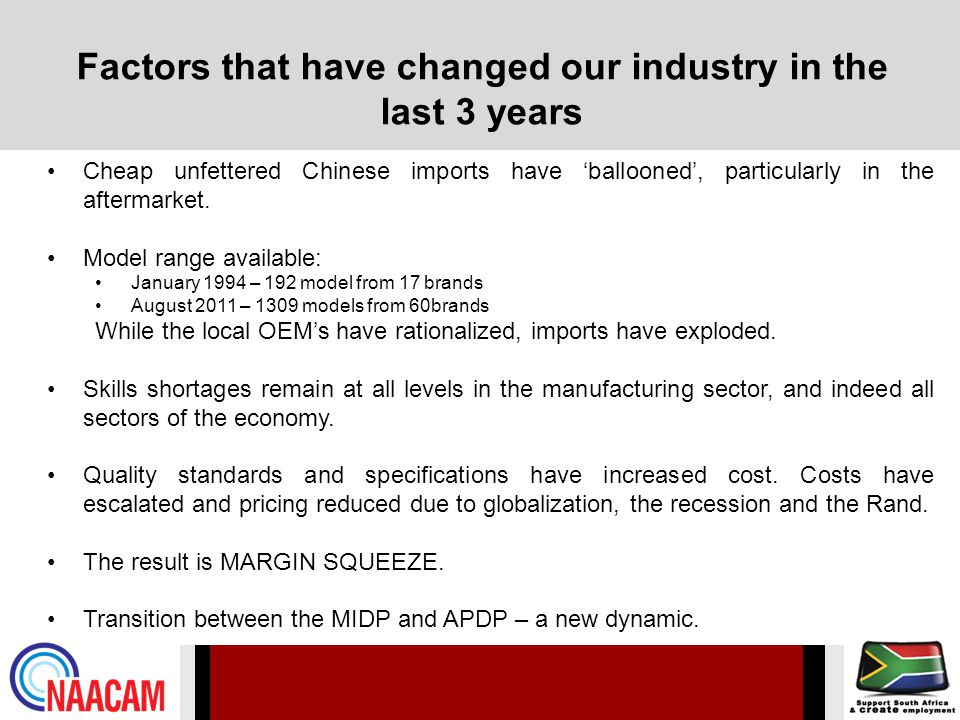 Factors that have changed our industry in the last 3 years

• Cheap unfettered Chinese imports have ‘ballooned’, particularly in the aftermarket.

• Model range available:
  • January 1994 – 192 model from 17 brands
  • August 2011 – 1309 models from 60brands

While the local OEM’s have rationalized, imports have exploded.

• Skills shortages remain at all levels in the manufacturing sector, and indeed all sectors of the economy.

• Quality standards and specifications have increased cost. Costs have escalated and pricing reduced due to globalization, the recession and the Rand.

• The result is MARGIN SQUEEZE.

• Transition between the MIDP and APDP – a new dynamic.

NAACAM

Support South Africa & create employment